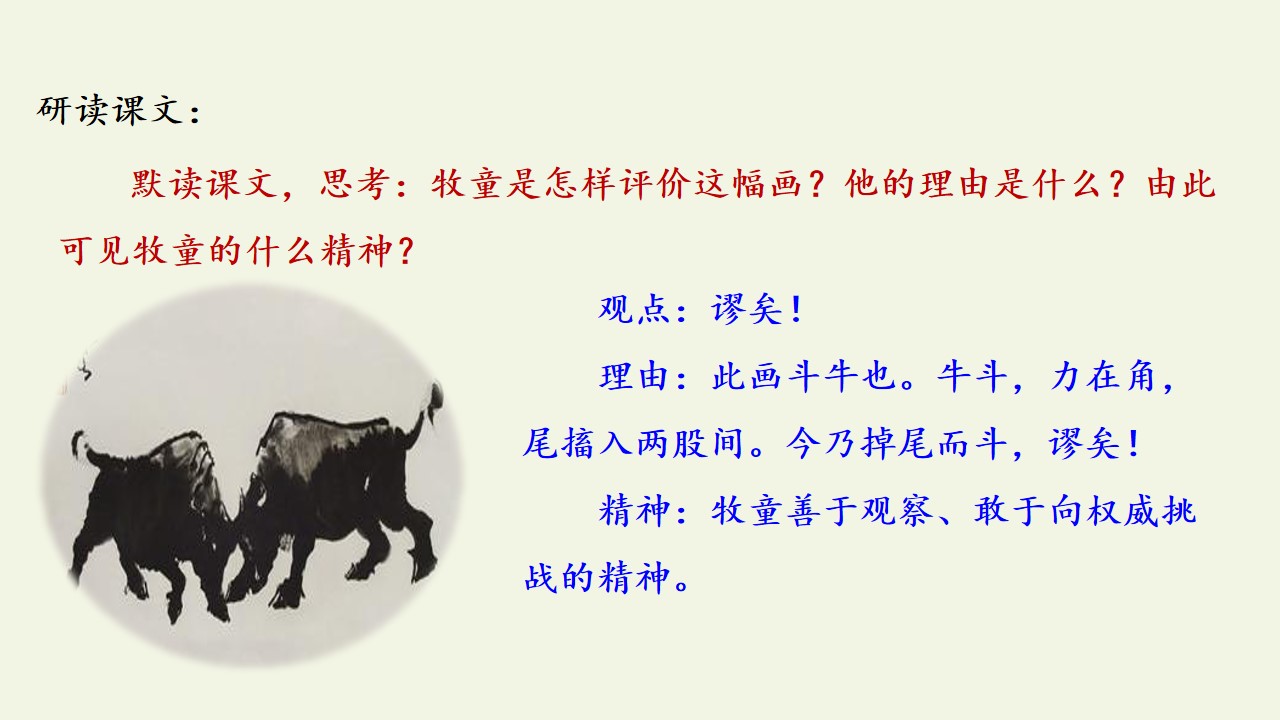 研读课文：

默读课文，思考：牧童是怎样评价这幅画？他的理由是什么？由此可见牧童的什么精神？

观点：谬矣！

理由：此画斗牛也。牛斗，力在角，尾搐入两股间。今乃掉尾而斗，谬矣！

精神：牧童善于观察、敢于向权威挑战的精神。